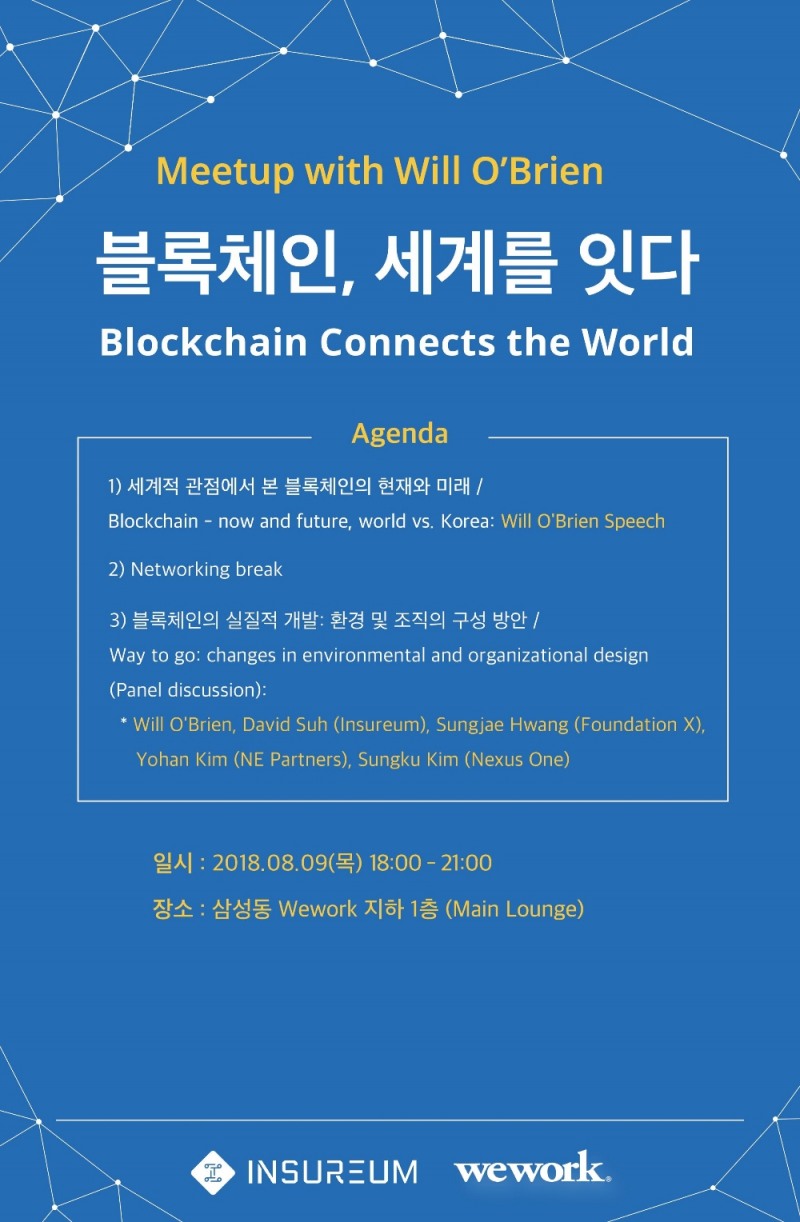 Meetup with Will O'Brien

블록체인, 세계를 잇다

Blockchain Connects the World

Agenda

1) 세계적 관점에서 본 블록체인의 현재와 미래 /
Blockchain - now and future, world vs. Korea: Will O'Brien Speech

2) Networking break

3) 블록체인의 실질적 개발: 환경 및 조직의 구성 방안 /
Way to go: changes in environmental and organizational design
(Panel discussion):
* Will O'Brien, David Suh (Insureum), Sungjae Hwang (Foundation X), Yohan Kim (NE Partners), Sungku Kim (Nexus One)

일시 : 2018.08.09(목) 18:00 - 21:00
장소 : 삼성동 Wework 지하 1층 (Main Lounge)

INSUREUM wework